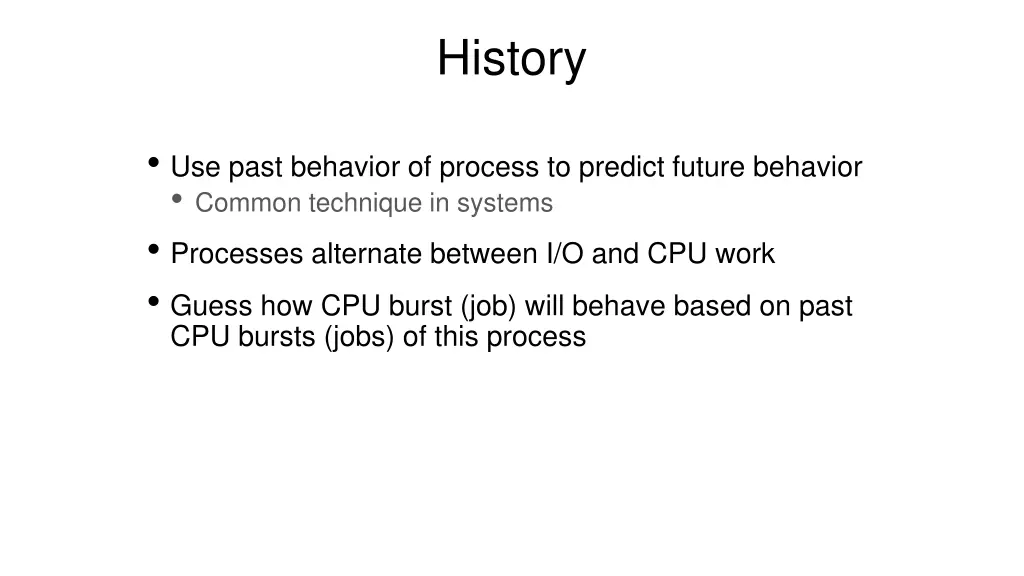 History

• Use past behavior of process to predict future behavior
  • Common technique in systems
• Processes alternate between I/O and CPU work
• Guess how CPU burst (job) will behave based on past CPU bursts (jobs) of this process